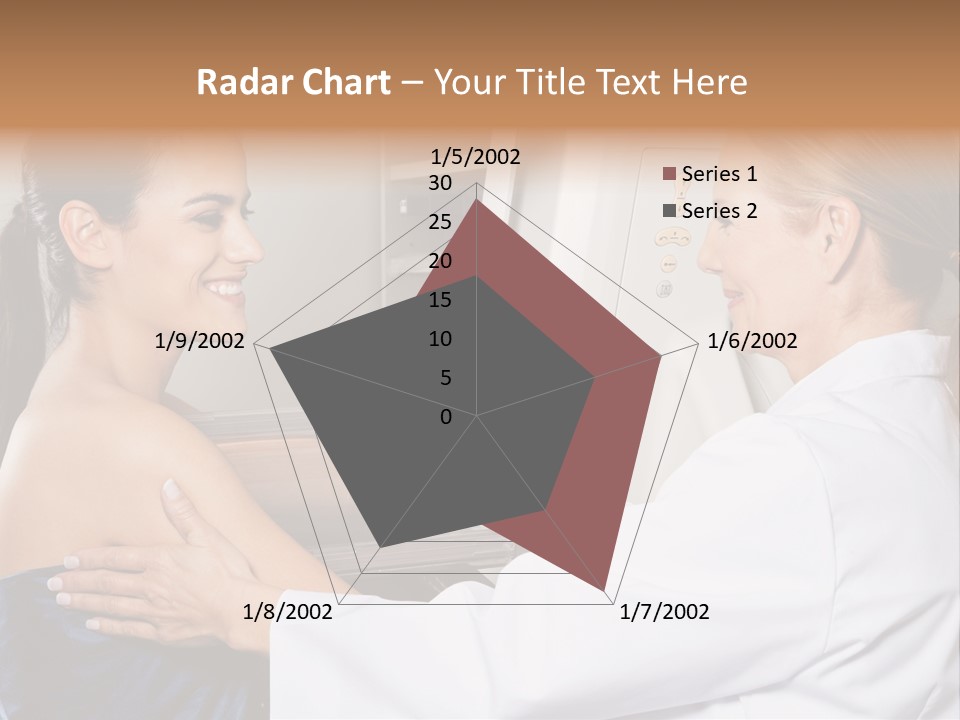 Radar Chart – Your Title Text Here

1/5/2002
30
25
20
15
10
5
0
1/6/2002
1/7/2002
1/8/2002
1/9/2002

Series 1
Series 2